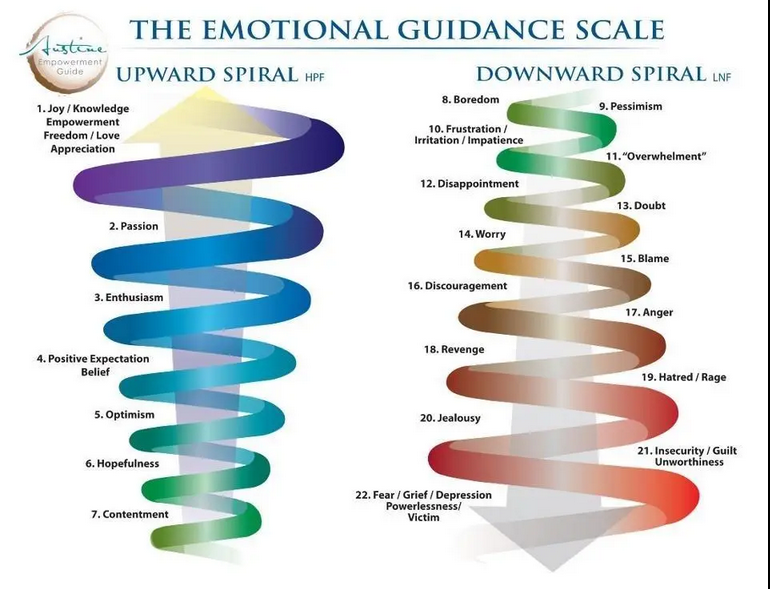 Austine Empowerment Guide

THE EMOTIONAL GUIDANCE SCALE

UPWARD SPIRAL HPF

1. Joy / Knowledge Empowerment Freedom / Love Appreciation

2. Passion

3. Enthusiasm

4. Positive Expectation Belief

5. Optimism

6. Hopefulness

7. Contentment

DOWNWARD SPIRAL LNF

8. Boredom

9. Pessimism

10. Frustration / Irritation / Impatience

11. "Overwhelment"

12. Disappointment

13. Doubt

14. Worry

15. Blame

16. Discouragement

17. Anger

18. Revenge

19. Hatred / Rage

20. Jealousy

21. Insecurity / Guilt Unworthiness

22. Fear / Grief / Depression Powerlessness/ Victim